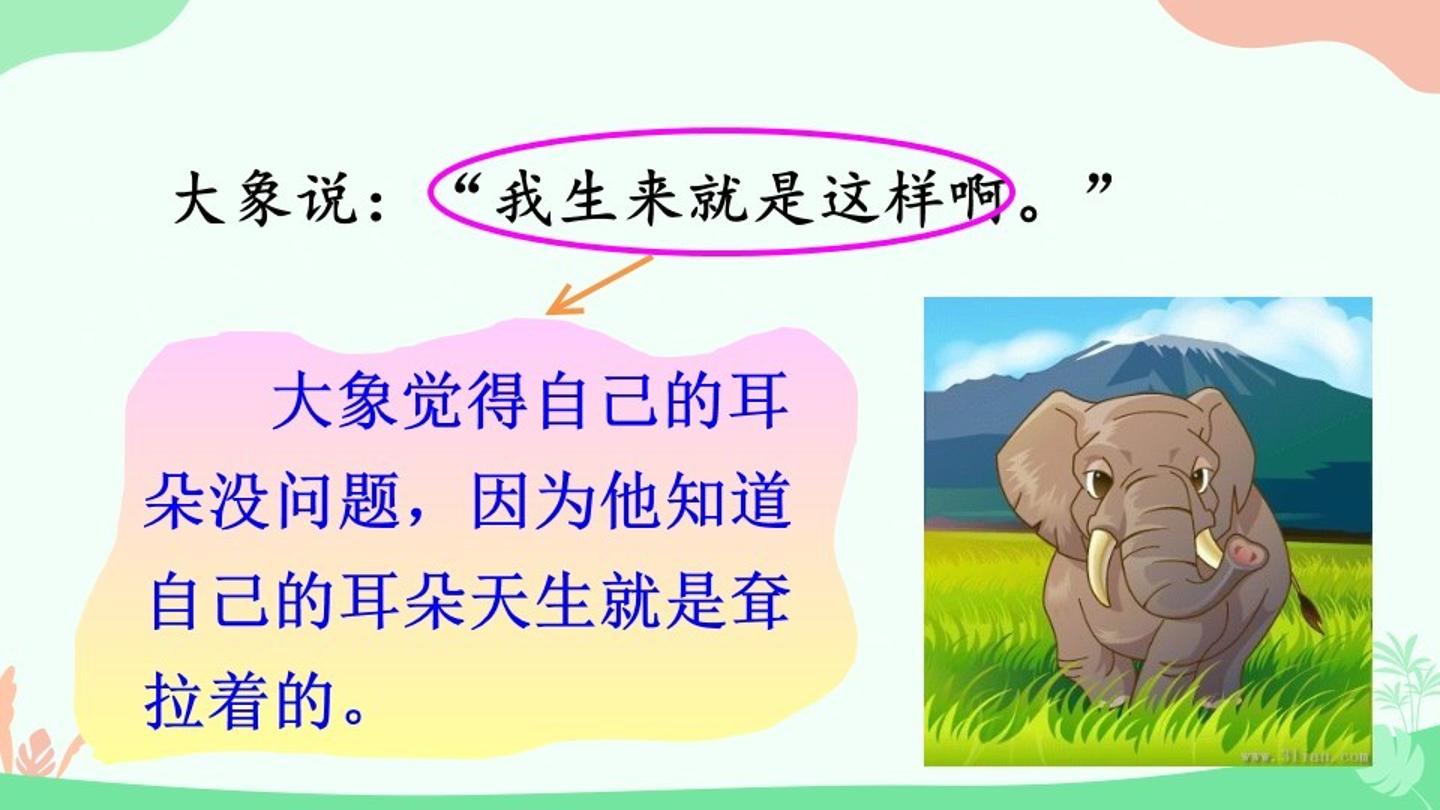 大象说：“我生来就是这样啊。”

大象觉得自己的耳朵没问题，因为他知道自己的耳朵天生就是耷拉着的。